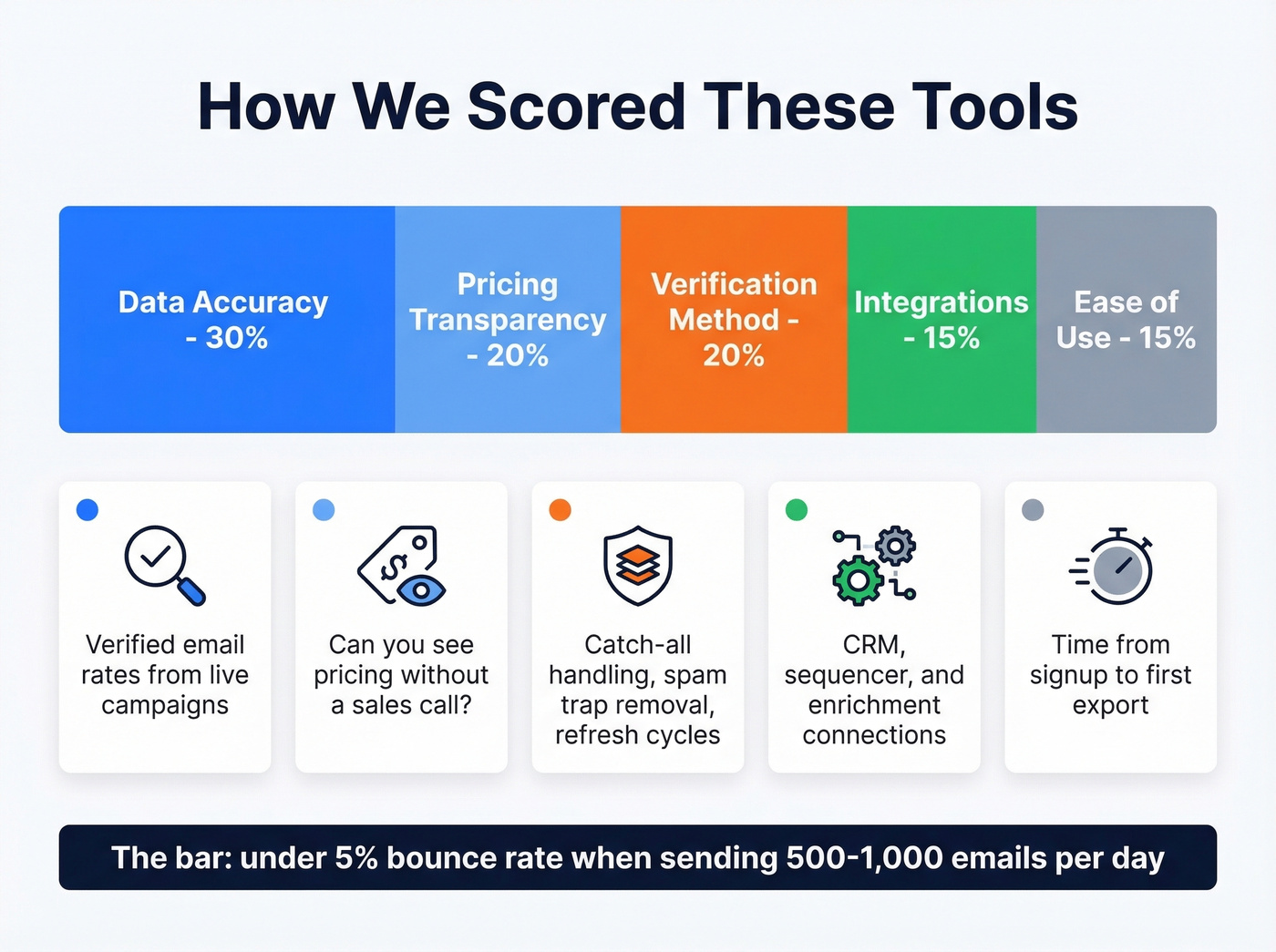 How We Scored These Tools

Data Accuracy - 30%

Pricing Transparency - 20%

Verification Method - 20%

Integrations - 15%

Ease of Use - 15%

Verified email rates from live campaigns

Can you see pricing without a sales call?

Catch-all handling, spam trap removal, refresh cycles

CRM, sequencer, and enrichment connections

Time from signup to first export

The bar: under 5% bounce rate when sending 500-1,000 emails per day